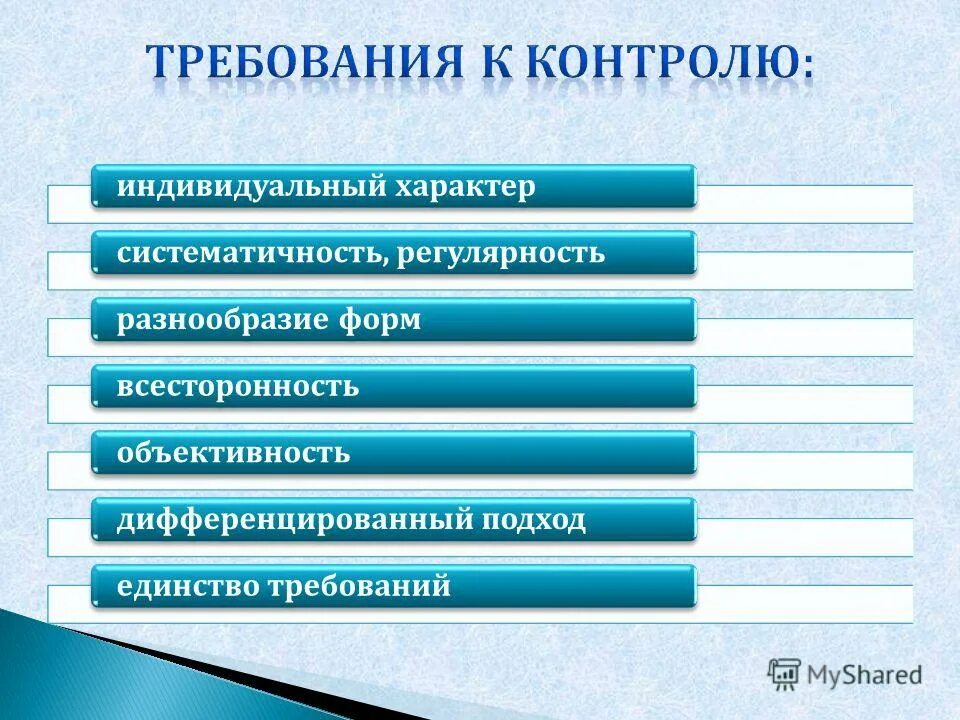 ТРЕБОВАНИЯ К КОНТРОЛЮ:

индивидуальный характер

систематичность, регулярность

разнообразие форм

всесторонность

объективность

дифференцированный подход

единство требований

MyShared